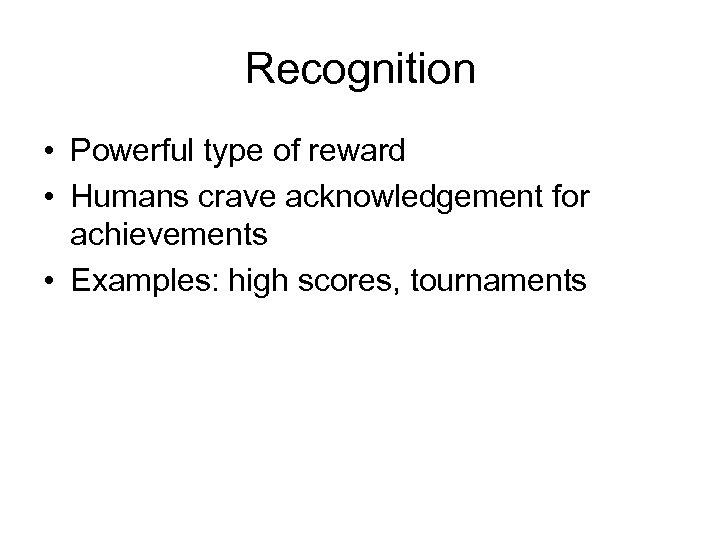 Recognition

• Powerful type of reward
• Humans crave acknowledgement for achievements
• Examples: high scores, tournaments